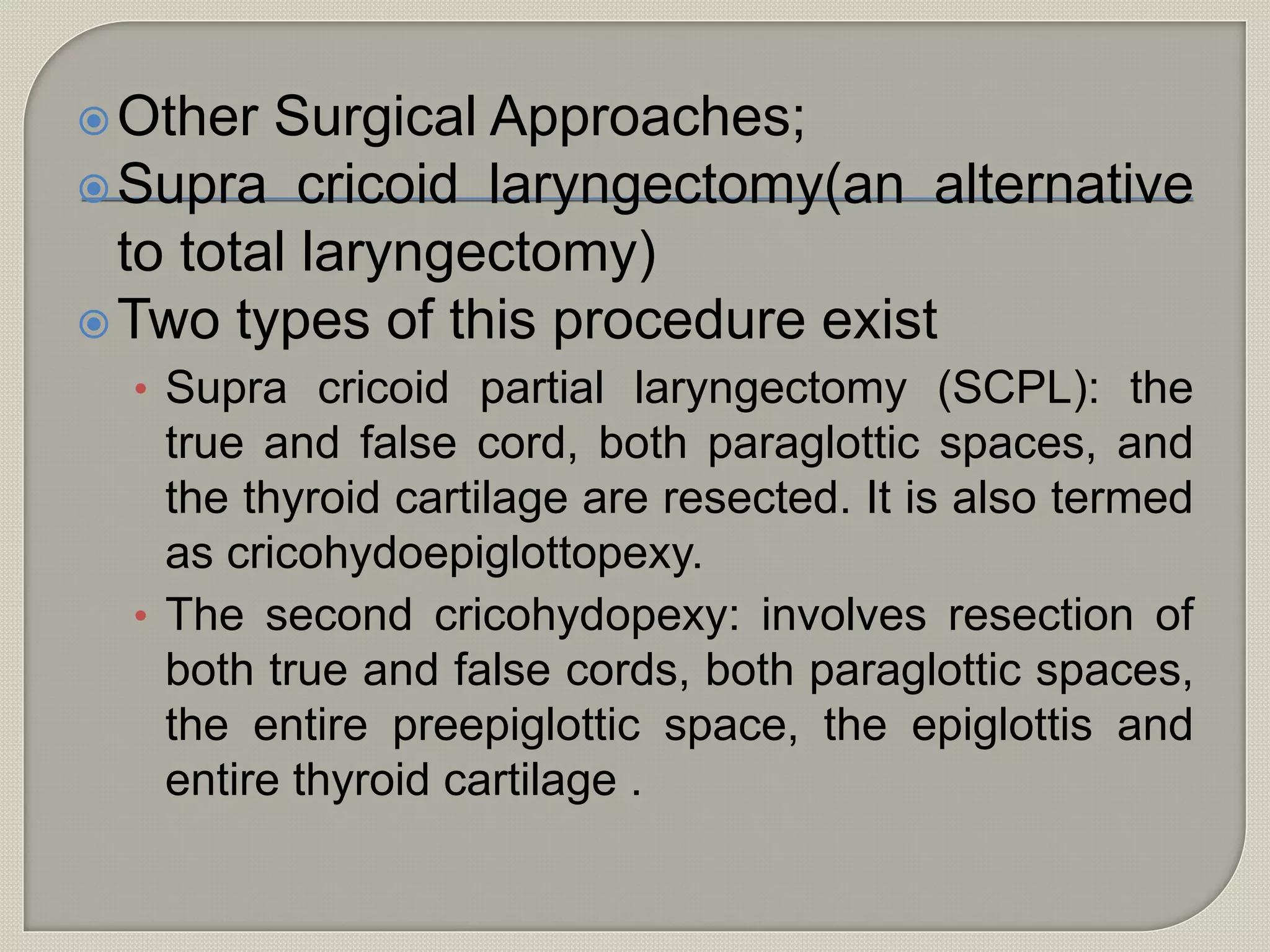 Other Surgical Approaches;

Supra cricoid laryngectomy(an alternative to total laryngectomy)

Two types of this procedure exist

• Supra cricoid partial laryngectomy (SCPL): the true and false cord, both paraglottic spaces, and the thyroid cartilage are resected. It is also termed as cricohydoepiglottopexy.

• The second cricohydopexy: involves resection of both true and false cords, both paraglottic spaces, the entire preepiglottic space, the epiglottis and entire thyroid cartilage .